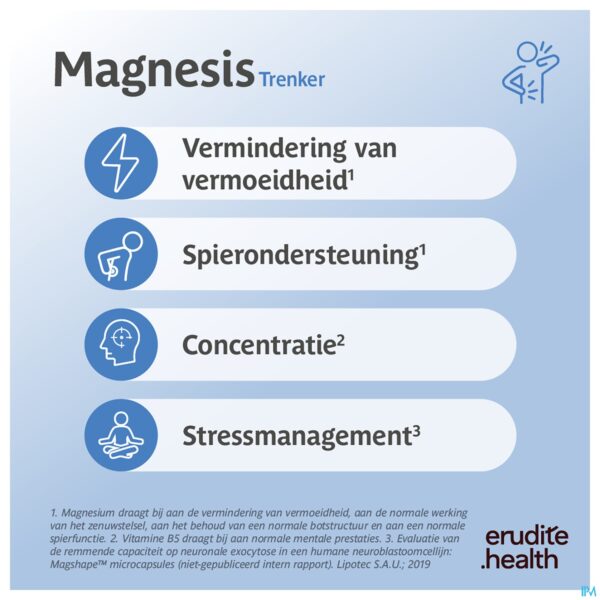 Magnesis Trenker

Vermindering van vermoeidheid$^1$

Spierondersteuning$^1$

Concentratie$^2$

Stressmanagement$^3$

1. Magnesium draagt bij aan de vermindering van vermoeidheid, aan de normale werking van het zenuwstelsel, aan het behoud van een normale botstructuur en aan een normale spierfunctie. 2. Vitamine B5 draagt bij aan normale mentale prestaties. 3. Evaluatie van de remmende capaciteit op neuronale exocytose in een humane neuroblastoomcellijn: Magshape™ microcapsules (niet-gepubliceerd intern rapport). Lipotec S.A.U.; 2019

erudite .health

IPM